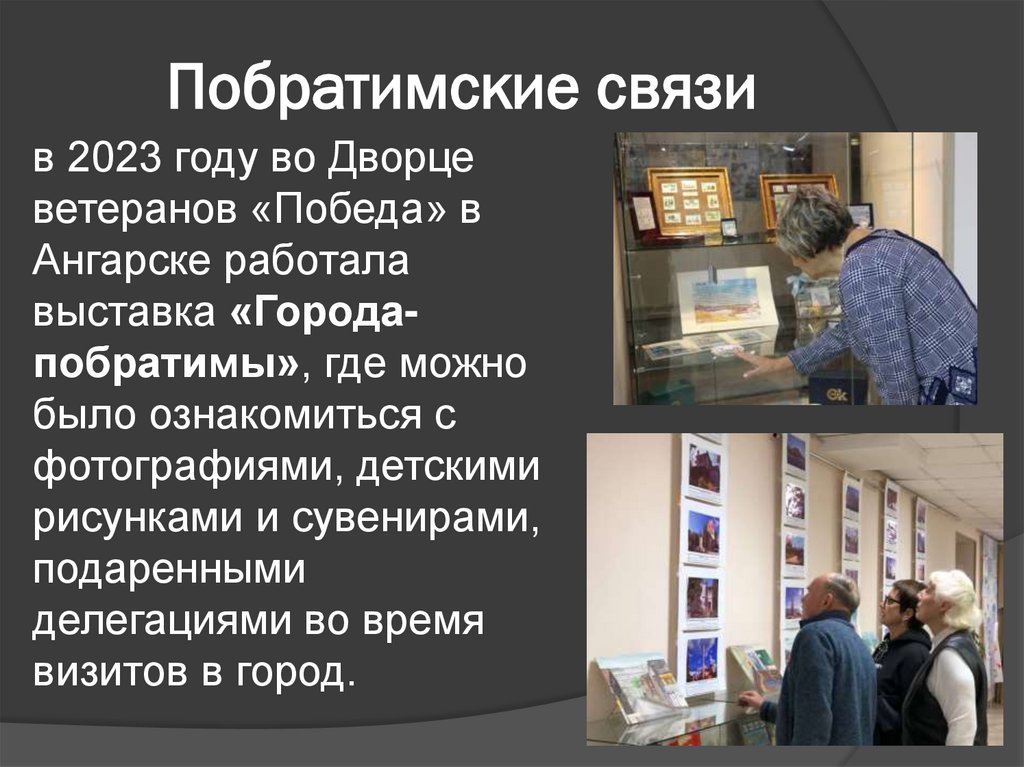 Побратимские связи

в 2023 году во Дворце ветеранов «Победа» в Ангарске работала выставка «Города-побратимы», где можно было ознакомиться с фотографиями, детскими рисунками и сувенирами, подаренными делегациями во время визитов в город.